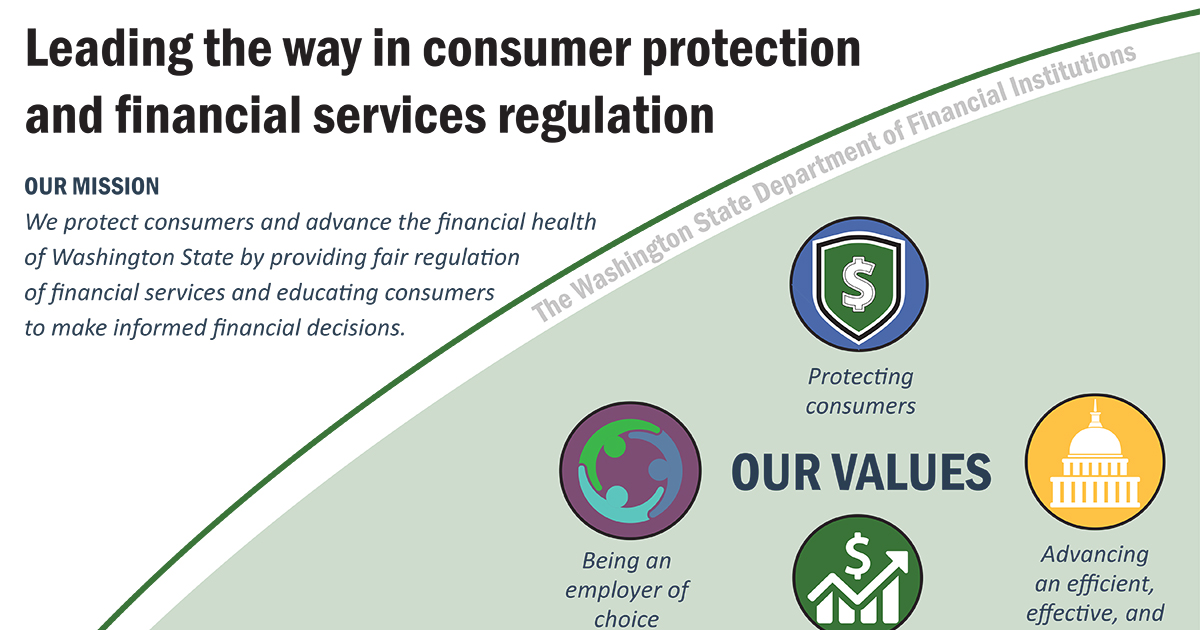 Leading the way in consumer protection and financial services regulation

OUR MISSION

We protect consumers and advance the financial health of Washington State by providing fair regulation of financial services and educating consumers to make informed financial decisions.

The Washington State Department of Financial Institutions

$

Protecting consumers

OUR VALUES

Being an employer of choice

$

Advancing an efficient, effective, and